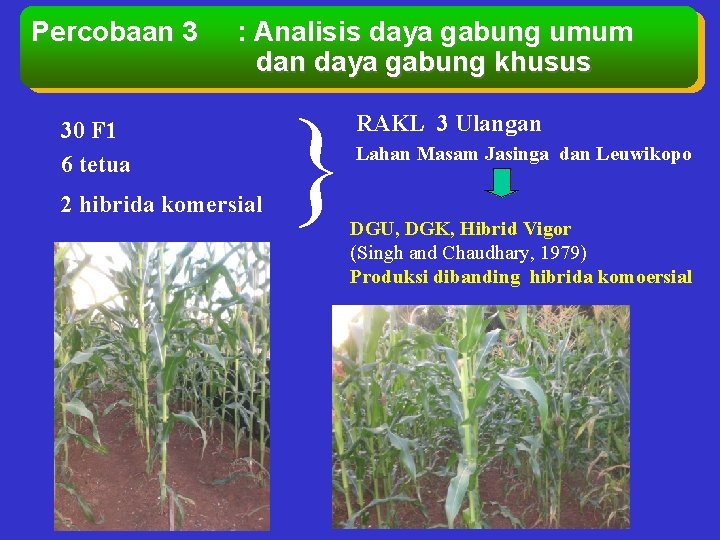 Percobaan 3 : Analisis daya gabung umum dan daya gabung khusus

30 F1
6 tetua
2 hibrida komersial

RAKL 3 Ulangan
Lahan Masam Jasinga dan Leuwikopo

DGU, DGK, Hibrid Vigor
(Singh and Chaudhary, 1979)
Produksi dibanding hibrida komoersial